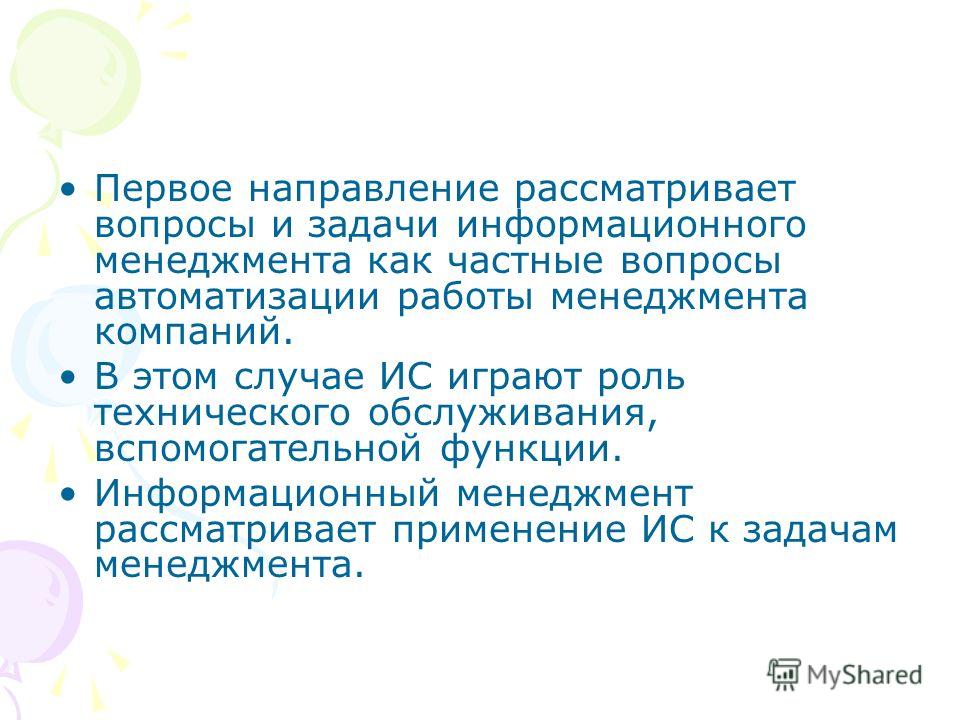 • Первое направление рассматривает вопросы и задачи информационного менеджмента как частные вопросы автоматизации работы менеджмента компаний.

• В этом случае ИС играют роль технического обслуживания, вспомогательной функции.

• Информационный менеджмент рассматривает применение ИС к задачам менеджмента.

MyShared